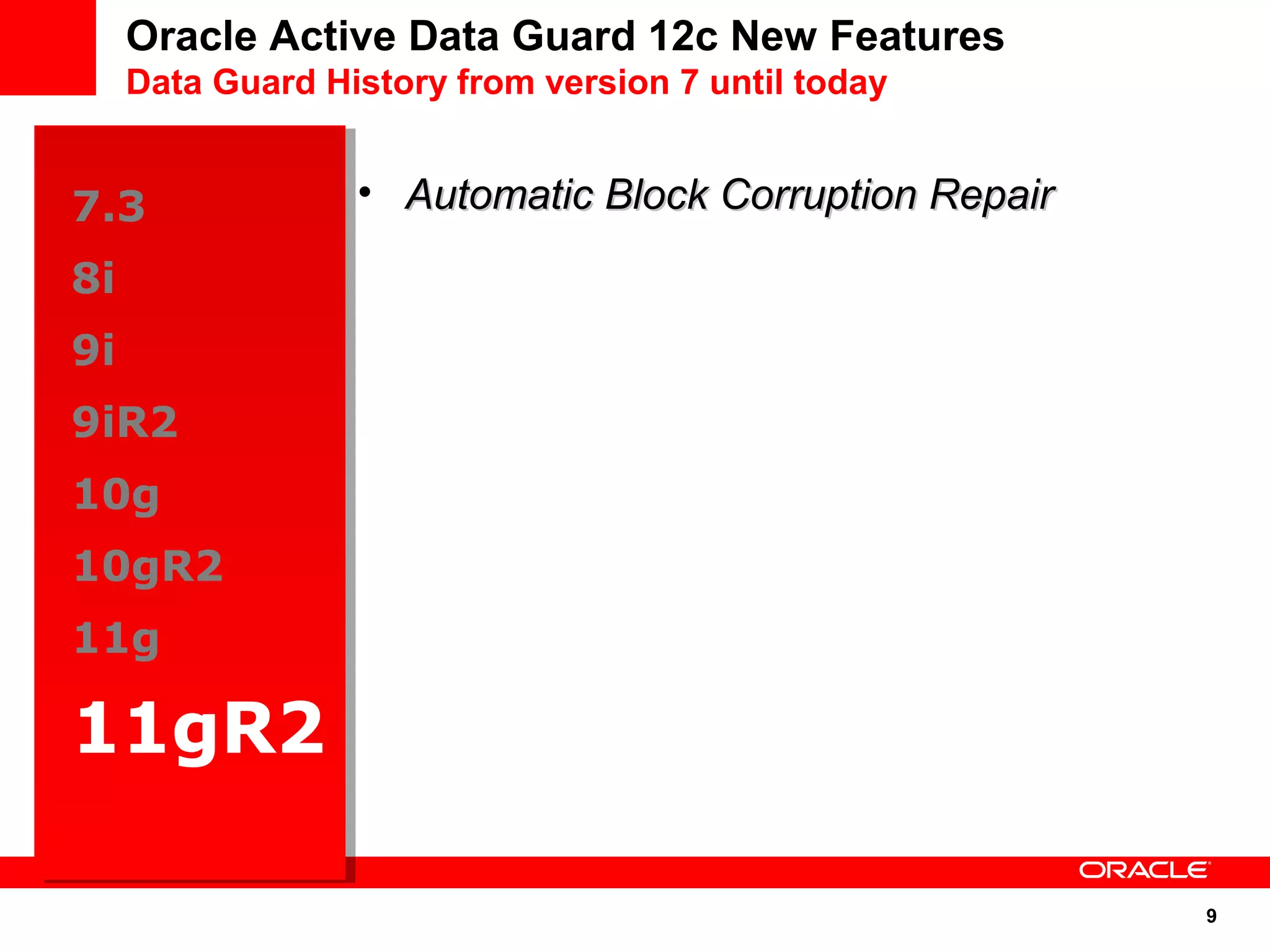 Oracle Active Data Guard 12c New Features
Data Guard History from version 7 until today

7.3
8i
9i
9iR2
10g
10gR2
11g
11gR2

• Automatic Block Corruption Repair

ORACLE

9